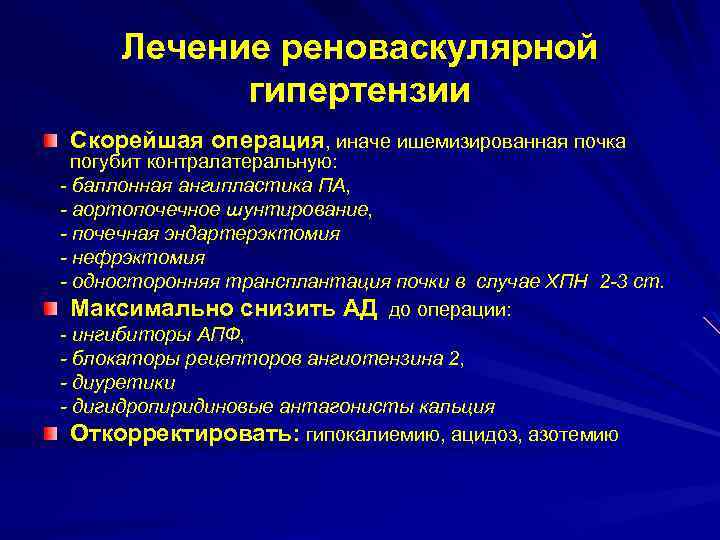 Лечение реноваскулярной гипертензии

Скорейшая операция, иначе ишемизированная почка погубит контралатеральную:
- баллонная ангипластика ПА,
- аортопочечное шунтирование,
- почечная эндартерэктомия
- нефрэктомия
- односторонняя трансплантация почки в случае ХПН 2-3 ст.

Максимально снизить АД до операции:
- ингибиторы АПФ,
- блокаторы рецепторов ангиотензина 2,
- диуретики
- дигидропиридиновые антагонисты кальция

Откорректировать: гипокалиемию, ацидоз, азотемию